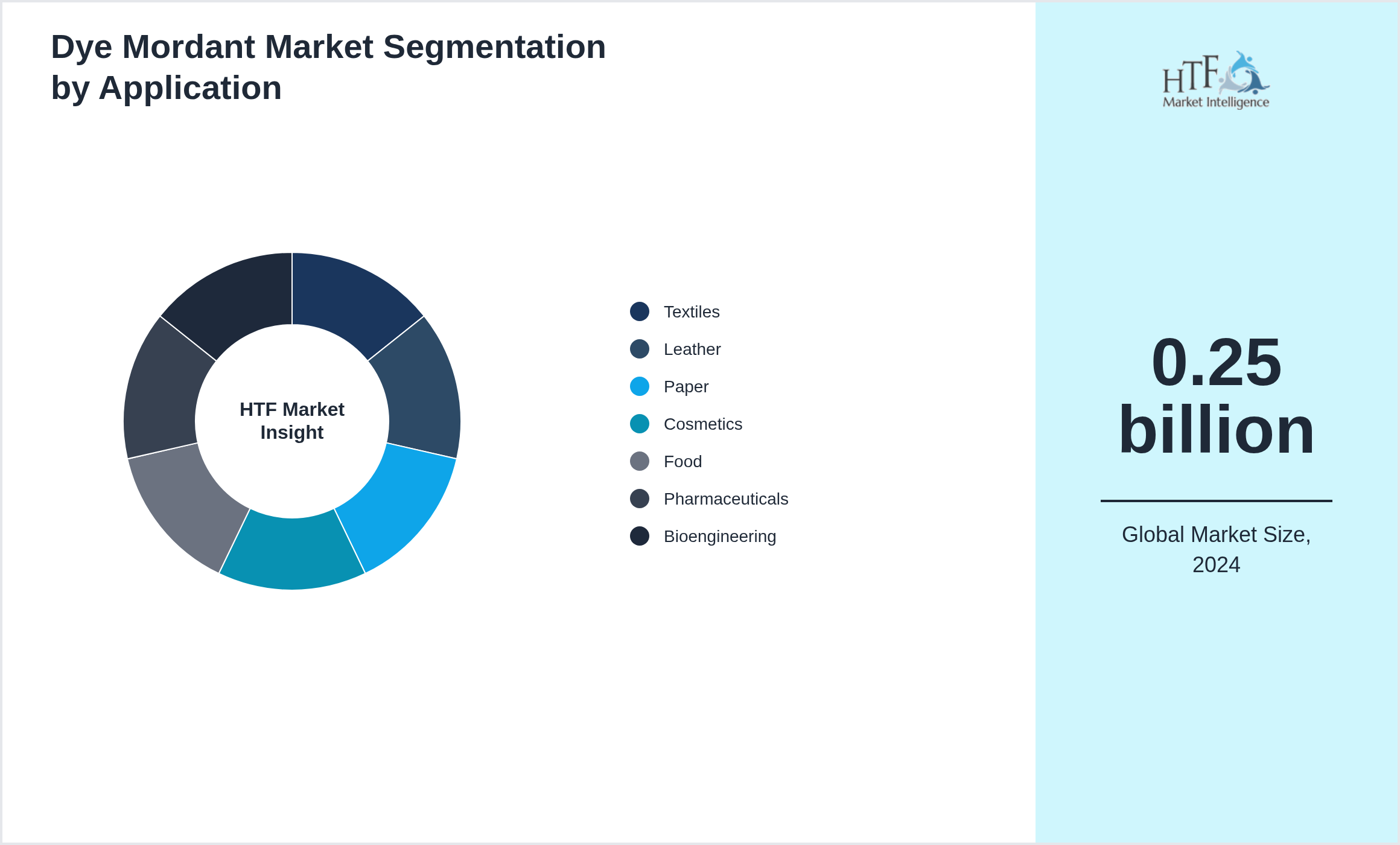 Dye Mordant Market Segmentation by Application

HTF Market Insight

Textiles
Leather
Paper
Cosmetics
Food
Pharmaceuticals
Bioengineering

HTF Market Intelligence

0.25 billion

Global Market Size, 2024